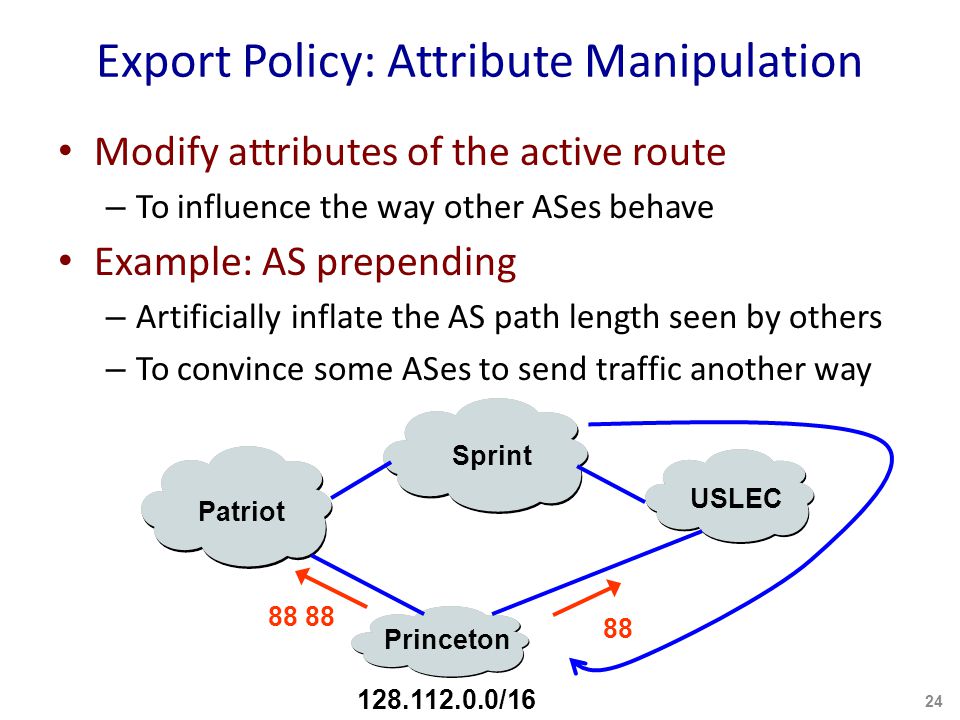 Export Policy: Attribute Manipulation

• Modify attributes of the active route
  – To influence the way other ASes behave
• Example: AS prepending
  – Artificially inflate the AS path length seen by others
  – To convince some ASes to send traffic another way

Sprint

Patriot

USLEC

88 88

Princeton

88

128.112.0.0/16

24